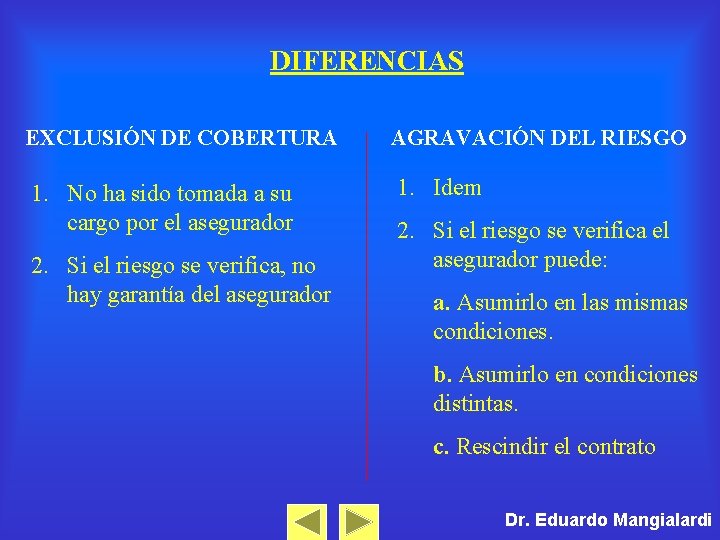 DIFERENCIAS

EXCLUSIÓN DE COBERTURA

1. No ha sido tomada a su cargo por el asegurador

2. Si el riesgo se verifica, no hay garantía del asegurador

AGRAVACIÓN DEL RIESGO

1. Idem

2. Si el riesgo se verifica el asegurador puede:

a. Asumirlo en las mismas condiciones.

b. Asumirlo en condiciones distintas.

c. Rescindir el contrato

Dr. Eduardo Mangialardi